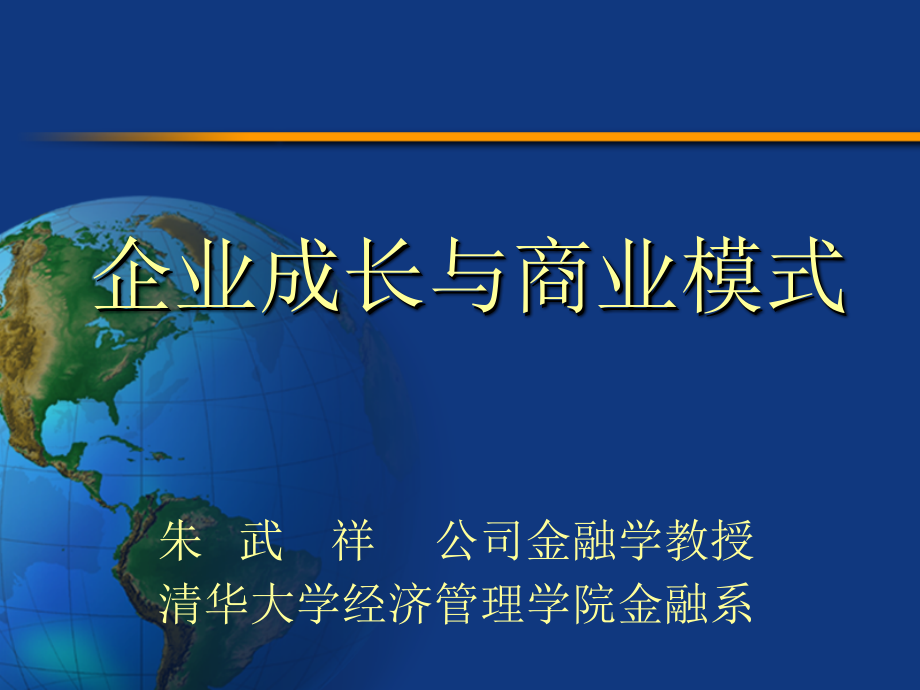 企业成长与商业模式

朱 武 祥 公司金融学教授
清华大学经济管理学院金融系